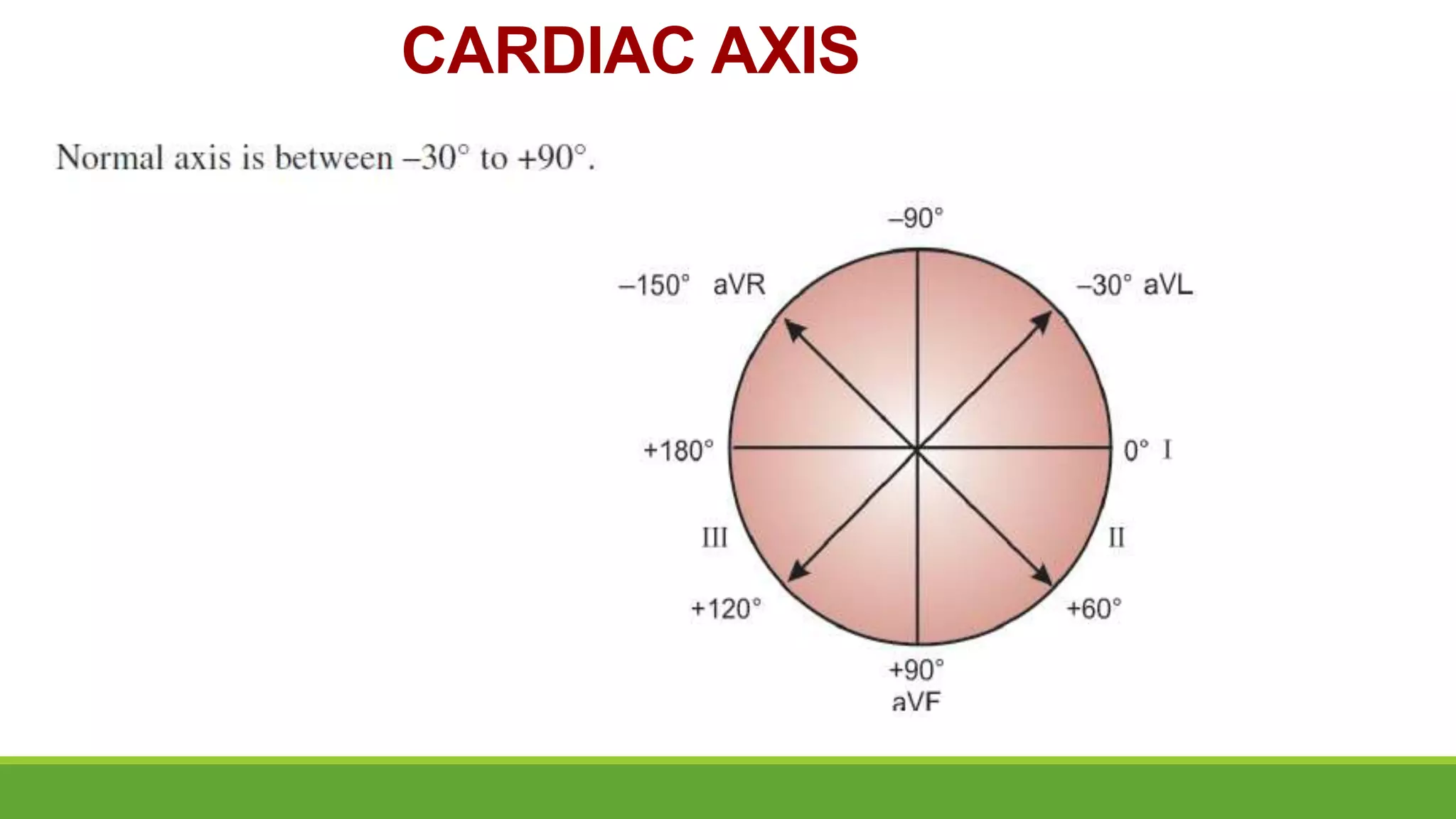 CARDIAC AXIS

Normal axis is between –30° to +90°.

–90°

–150° aVR

–30° aVL

+180°

0° I

III

II

+120°

+60°

+90°
aVF